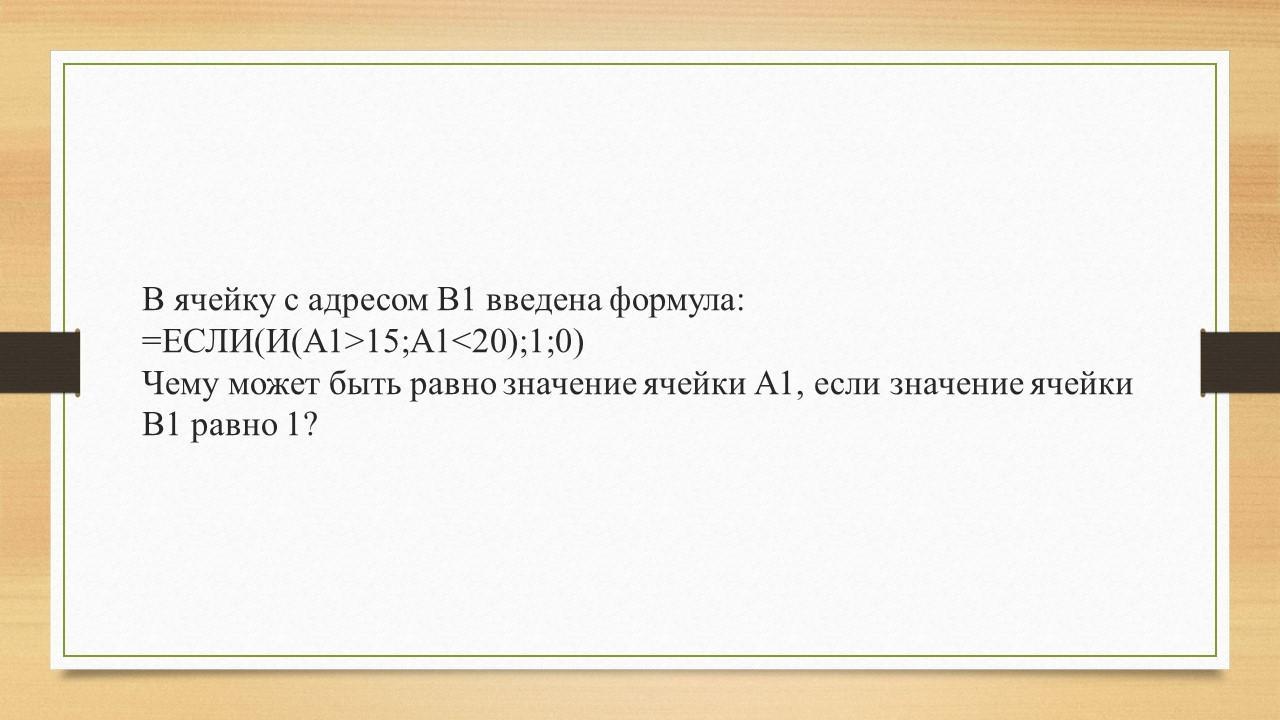 В ячейку с адресом В1 введена формула:
=ЕСЛИ(И(А1>15;А1<20);1;0)
Чему может быть равно значение ячейки А1, если значение ячейки В1 равно 1?